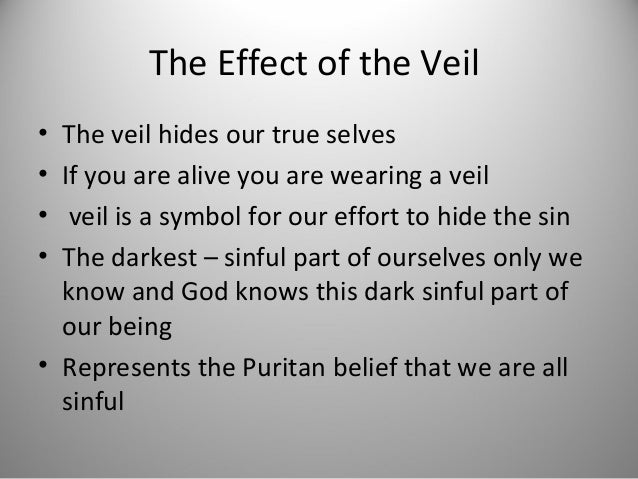 The Effect of the Veil

• The veil hides our true selves
• If you are alive you are wearing a veil
• veil is a symbol for our effort to hide the sin
• The darkest – sinful part of ourselves only we know and God knows this dark sinful part of our being
• Represents the Puritan belief that we are all sinful